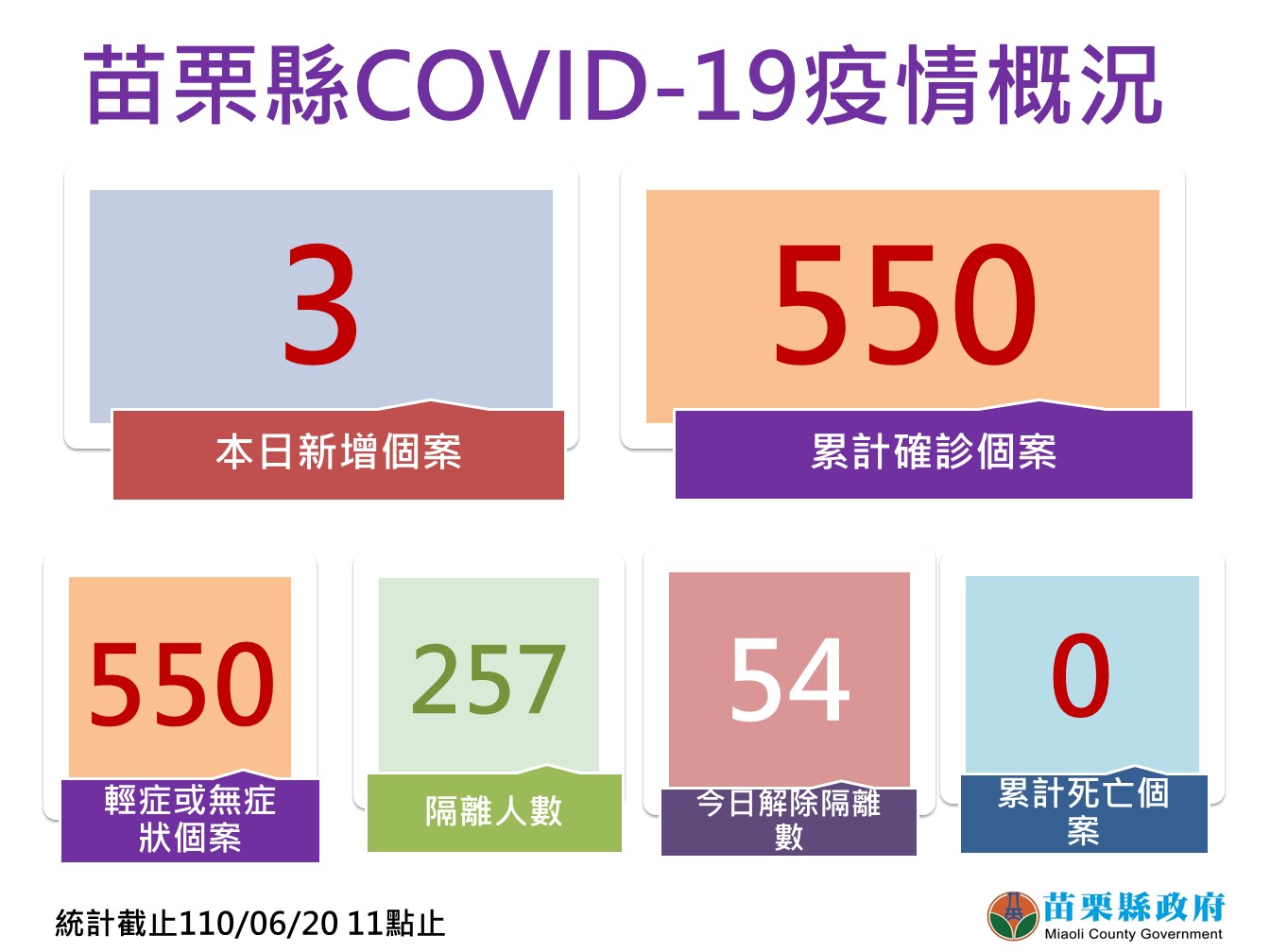 苗栗縣COVID-19疫情概況

3

本日新增個案

550

累計確診個案

550

輕症或無症狀個案

257

隔離人數

54

今日解除隔離數

0

累計死亡個案

統計截止110/06/20 11點止

苗栗縣政府
Miaoli County Government